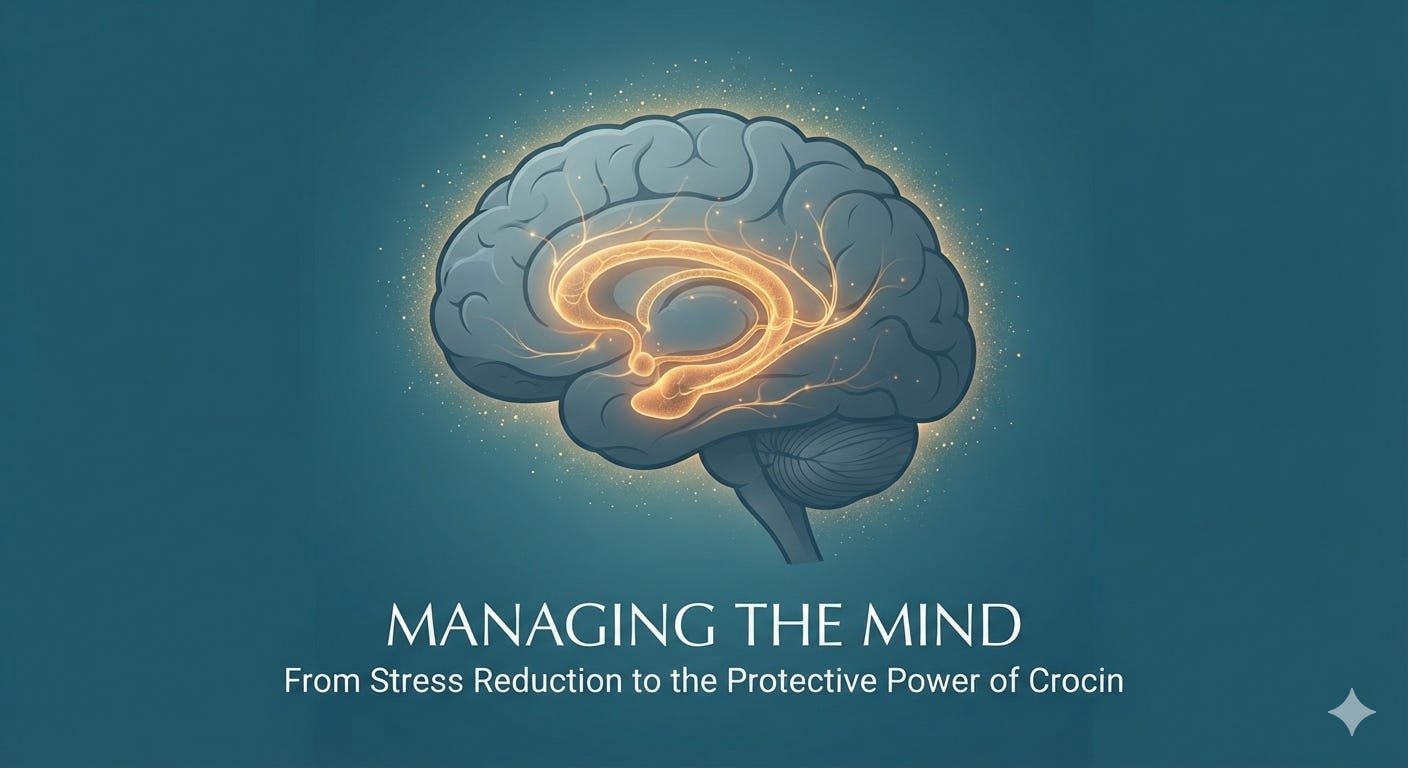 MANAGING THE MIND

From Stress Reduction to the Protective Power of Crocin